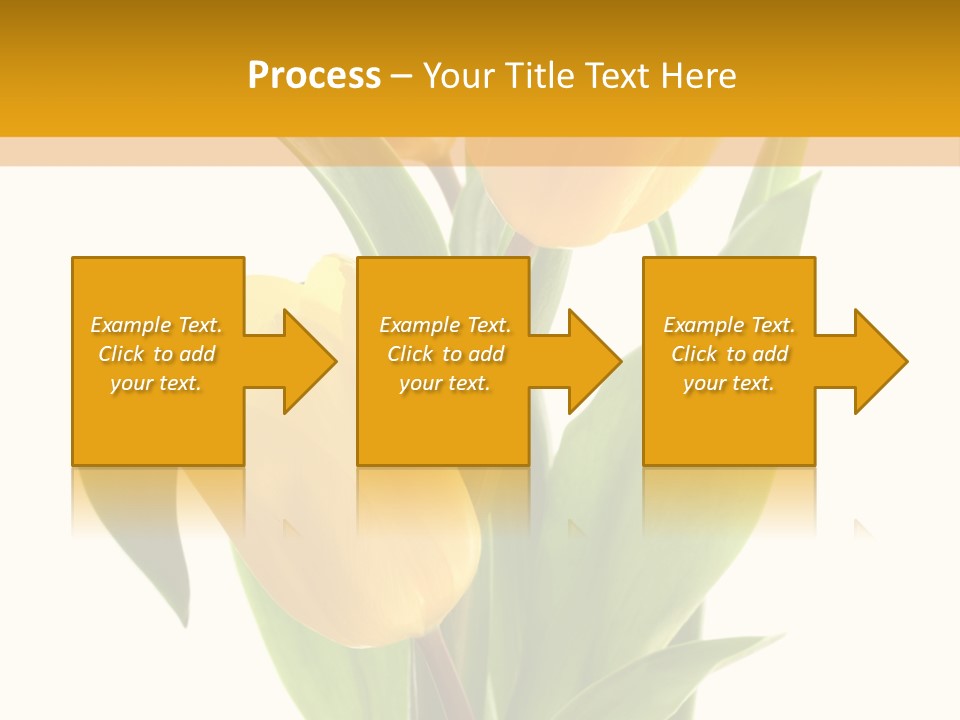 Process – Your Title Text Here

Example Text. Click to add your text.

Example Text. Click to add your text.

Example Text. Click to add your text.